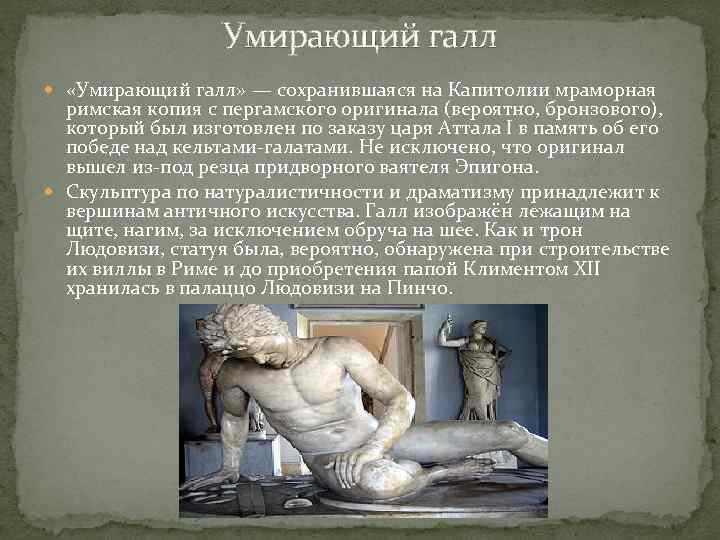 Умирающий галл

«Умирающий галл» — сохранившаяся на Капитолии мраморная римская копия с пергамского оригинала (вероятно, бронзового), который был изготовлен по заказу царя Аттала I в память об его победе над кельтами-галатами. Не исключено, что оригинал вышел из-под резца придворного ваятеля Эпигона.

Скульптура по натуралистичности и драматизму принадлежит к вершинам античного искусства. Галл изображён лежащим на щите, нагим, за исключением обруча на шее. Как и трон Людовизи, статуя была, вероятно, обнаружена при строительстве их виллы в Риме и до приобретения папой Климентом XII хранилась в палаццо Людовизи на Пинчо.